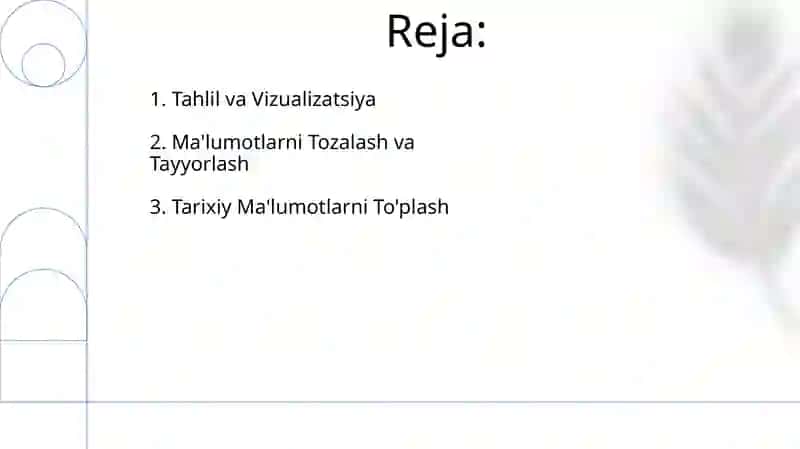 Reja:

1. Tahlil va Vizualizatsiya

2. Ma'lumotlarni Tozalash va Tayyorlash

3. Tarixiy Ma'lumotlarni To'plash